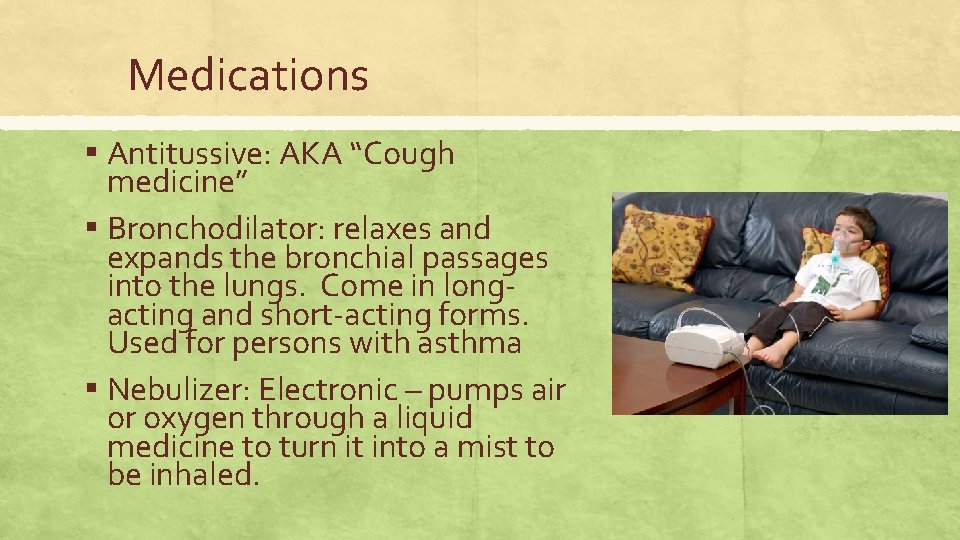 Medications

▪ Antitussive: AKA “Cough medicine”

▪ Bronchodilator: relaxes and expands the bronchial passages into the lungs. Come in long-acting and short-acting forms. Used for persons with asthma

▪ Nebulizer: Electronic – pumps air or oxygen through a liquid medicine to turn it into a mist to be inhaled.